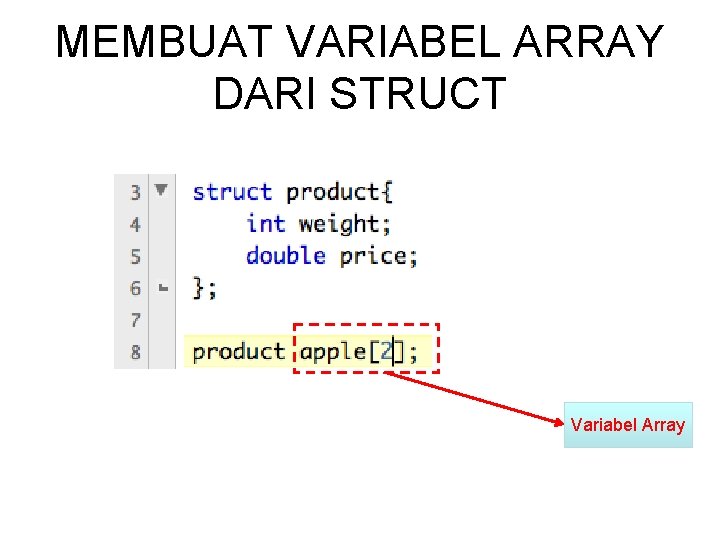 MEMBUAT VARIABEL ARRAY DARI STRUCT

3 struct product{
4     int weight;
5     double price;
6 };
7
8 product apple[2];

Variabel Array